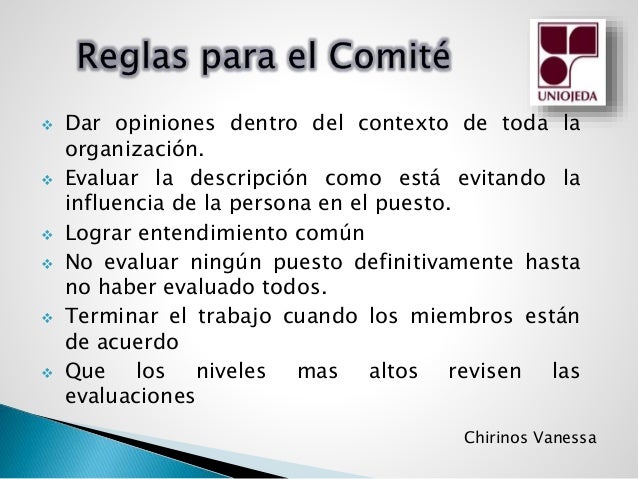 Reglas para el Comité

UNIOJEDA

❖ Dar opiniones dentro del contexto de toda la organización.
❖ Evaluar la descripción como está evitando la influencia de la persona en el puesto.
❖ Lograr entendimiento común
❖ No evaluar ningún puesto definitivamente hasta no haber evaluado todos.
❖ Terminar el trabajo cuando los miembros están de acuerdo
❖ Que los niveles mas altos revisen las evaluaciones

Chirinos Vanessa